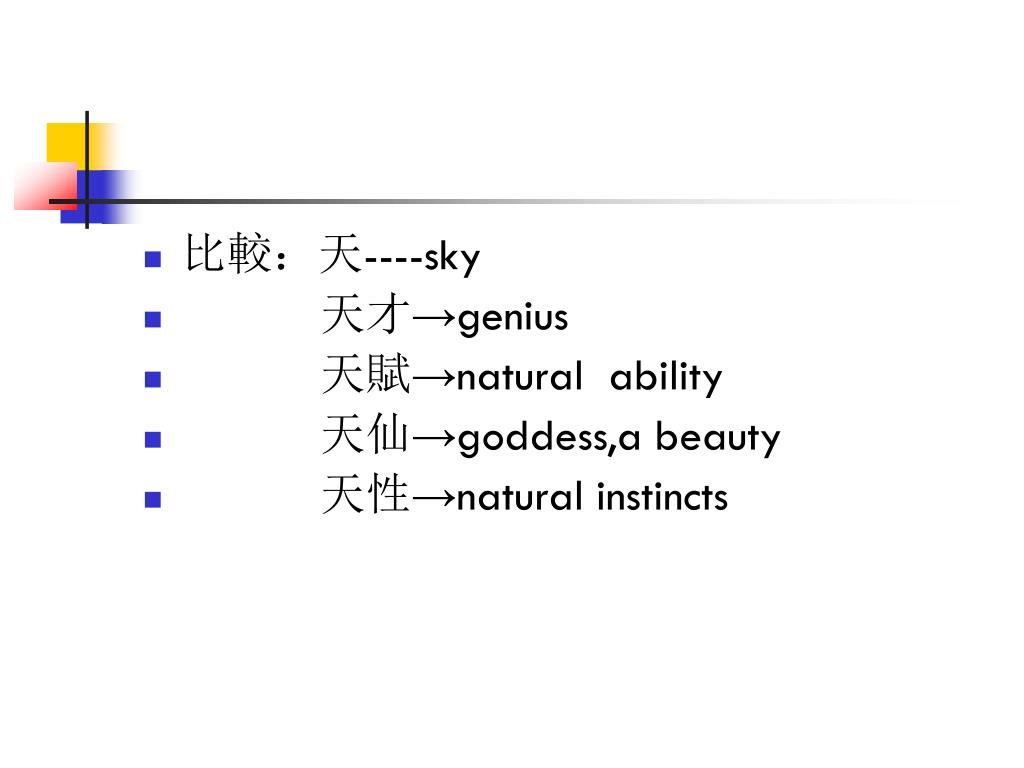 比較：天----sky

天才→genius

天賦→natural ability

天仙→goddess,a beauty

天性→natural instincts